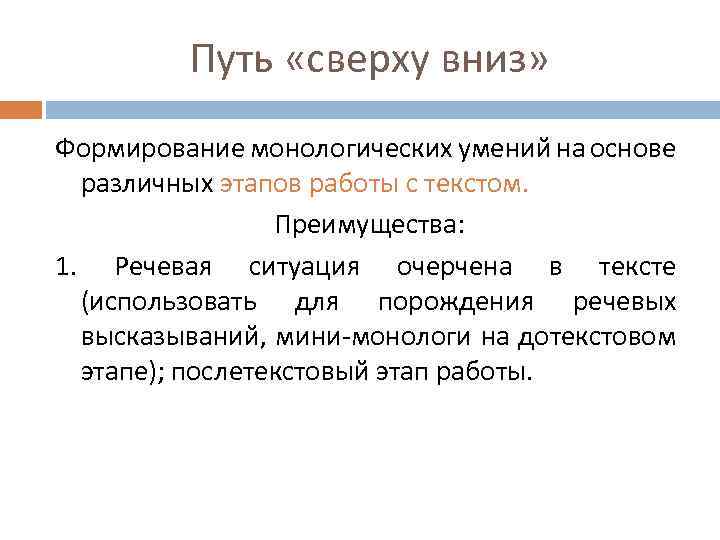 Путь «сверху вниз»

Формирование монологических умений на основе различных этапов работы с текстом.

Преимущества:

1. Речевая ситуация очерчена в тексте (использовать для порождения речевых высказываний, мини-монологи на дотекстовом этапе); послетекстовый этап работы.